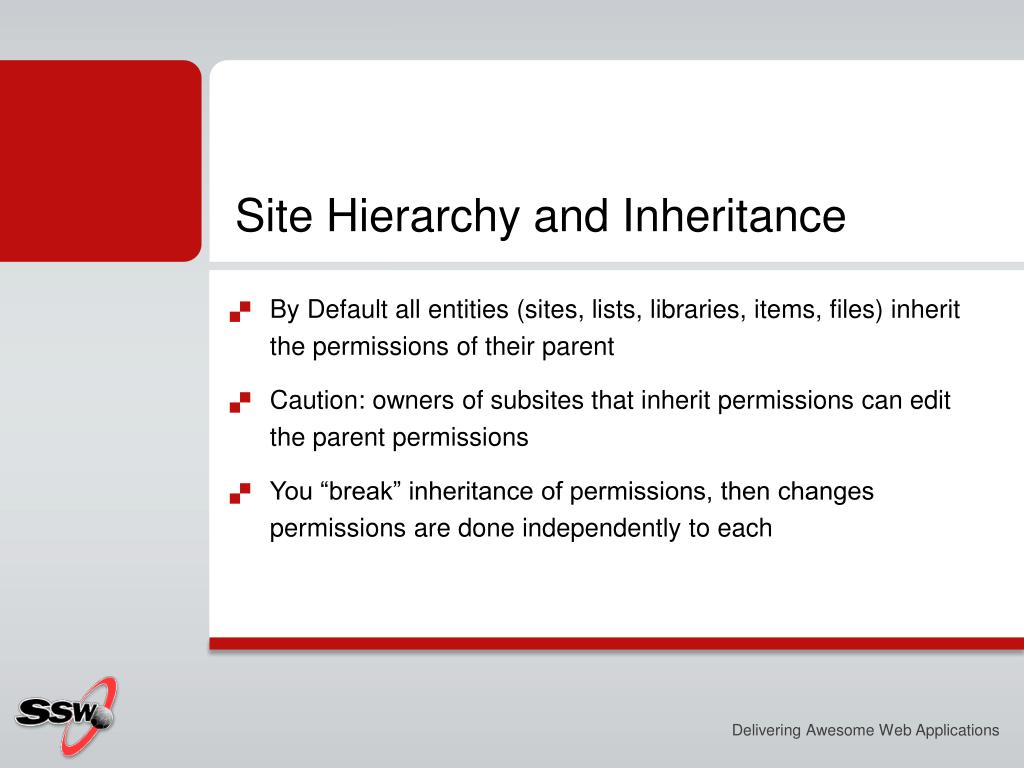 Site Hierarchy and Inheritance

By Default all entities (sites, lists, libraries, items, files) inherit the permissions of their parent

Caution: owners of subsites that inherit permissions can edit the parent permissions

You “break” inheritance of permissions, then changes permissions are done independently to each

SSW

Delivering Awesome Web Applications